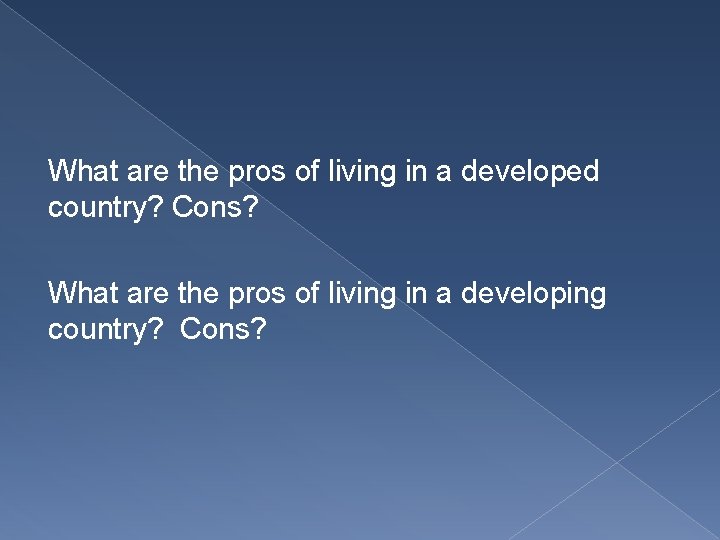 What are the pros of living in a developed country? Cons?

What are the pros of living in a developing country?  Cons?